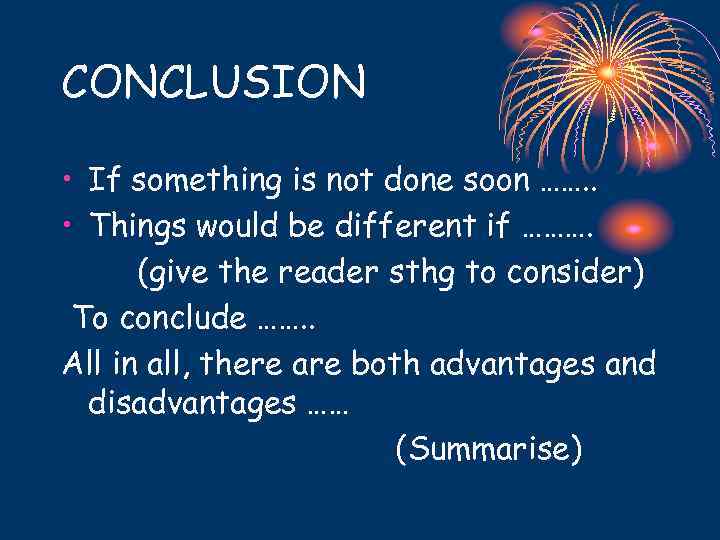 CONCLUSION

• If something is not done soon ……..
• Things would be different if ……….
(give the reader sthg to consider)

To conclude ……..

All in all, there are both advantages and disadvantages ……

(Summarise)